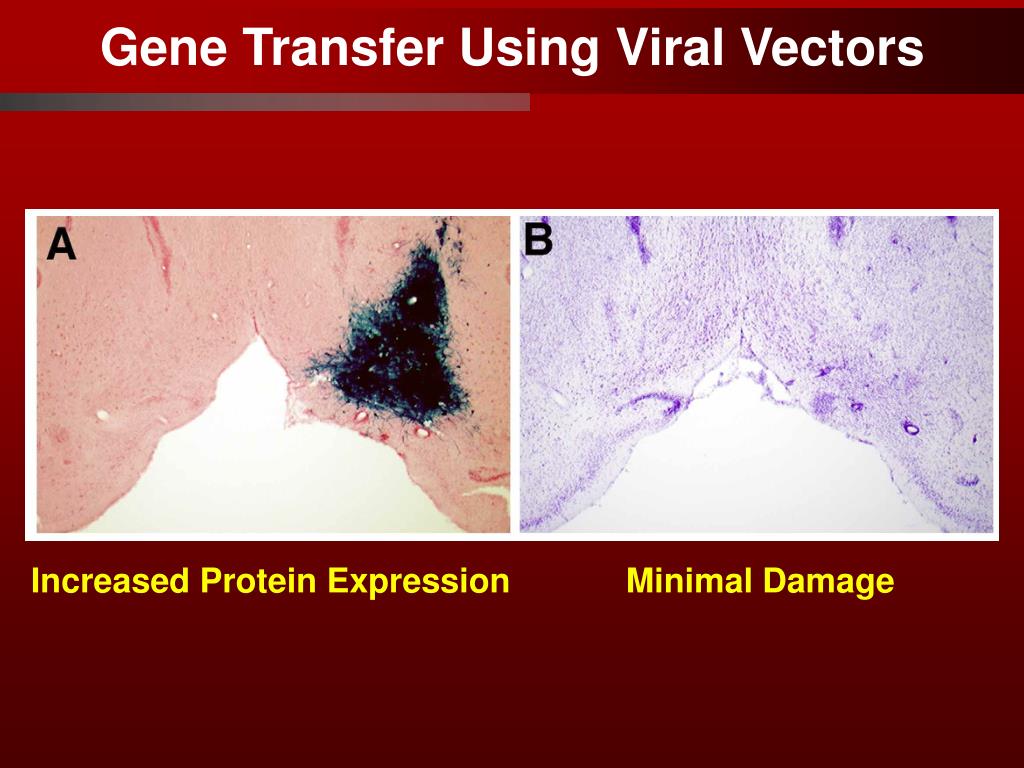 Gene Transfer Using Viral Vectors

A

B

Increased Protein Expression

Minimal Damage